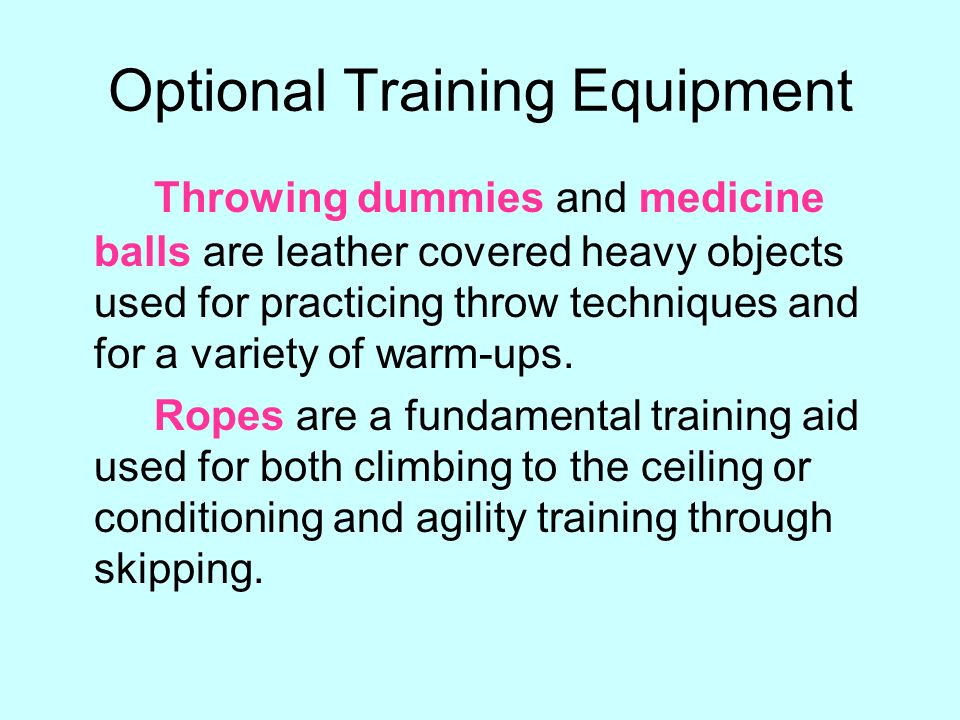 Optional Training Equipment

Throwing dummies and medicine balls are leather covered heavy objects used for practicing throw techniques and for a variety of warm-ups.

Ropes are a fundamental training aid used for both climbing to the ceiling or conditioning and agility training through skipping.